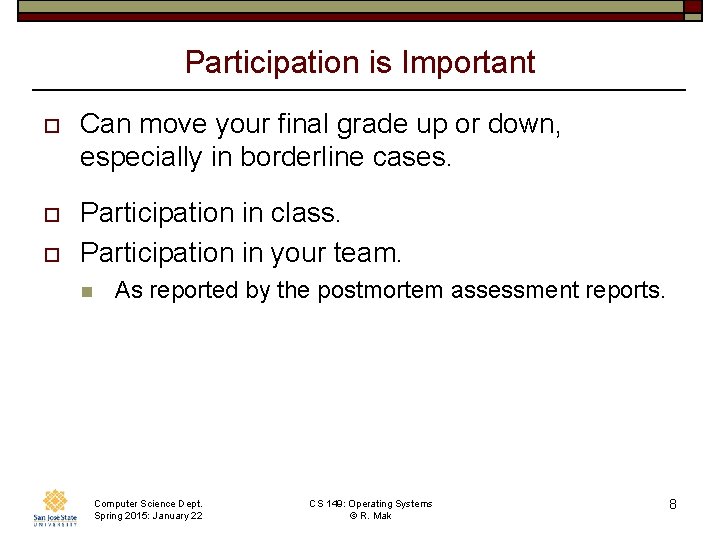 Participation is Important

Can move your final grade up or down, especially in borderline cases.

Participation in class.

Participation in your team.

As reported by the postmortem assessment reports.

San José State UNIVERSITY

Computer Science Dept.
Spring 2015: January 22

CS 149: Operating Systems
© R. Mak

8